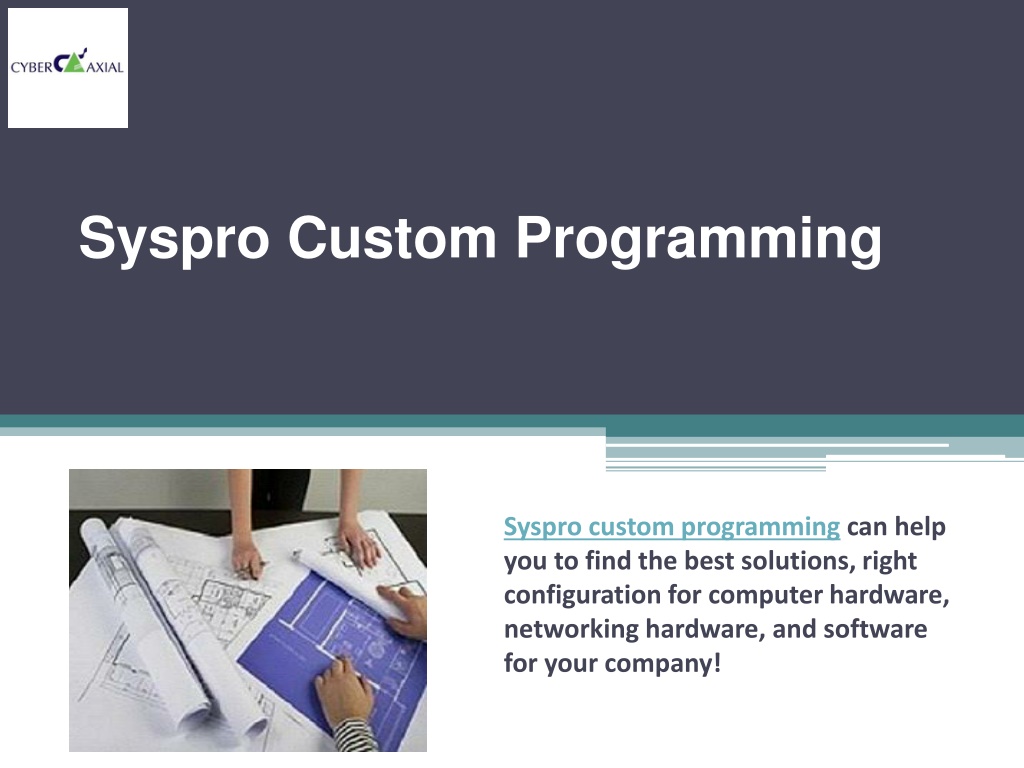 CYBER CA AXIAL

Syspro Custom Programming

Syspro custom programming can help you to find the best solutions, right configuration for computer hardware, networking hardware, and software for your company!